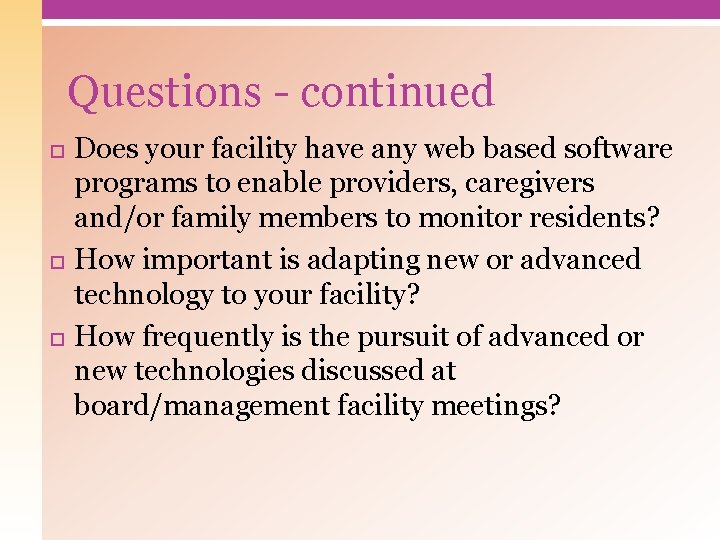 Questions - continued

Does your facility have any web based software programs to enable providers, caregivers and/or family members to monitor residents?

How important is adapting new or advanced technology to your facility?

How frequently is the pursuit of advanced or new technologies discussed at board/management facility meetings?